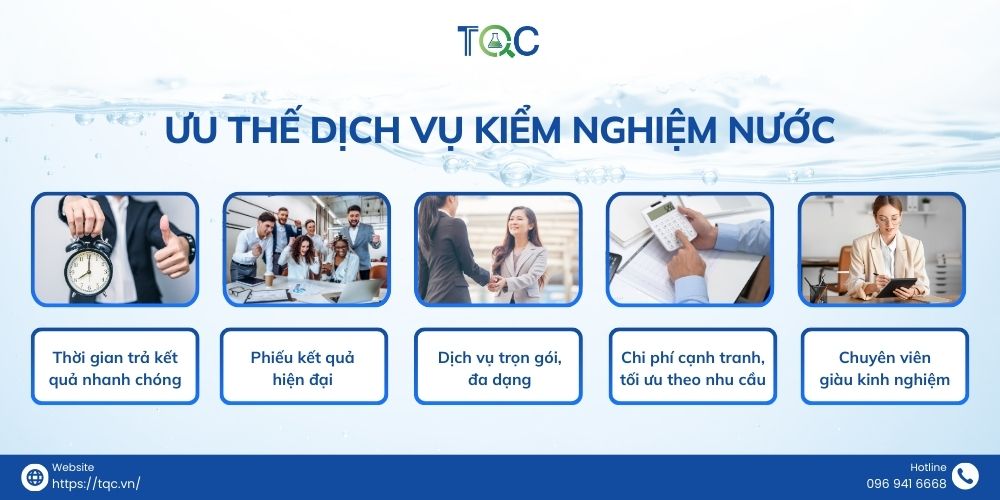 TQC

ƯU THẾ DỊCH VỤ KIỂM NGHIỆM NƯỚC

Thời gian trả kết quả nhanh chóng

Phiếu kết quả hiện đại

Dịch vụ trọn gói, đa dạng

Chi phí cạnh tranh, tối ưu theo nhu cầu

Chuyên viên giàu kinh nghiệm

Website
https://tqc.vn/

Hotline
096 941 6668